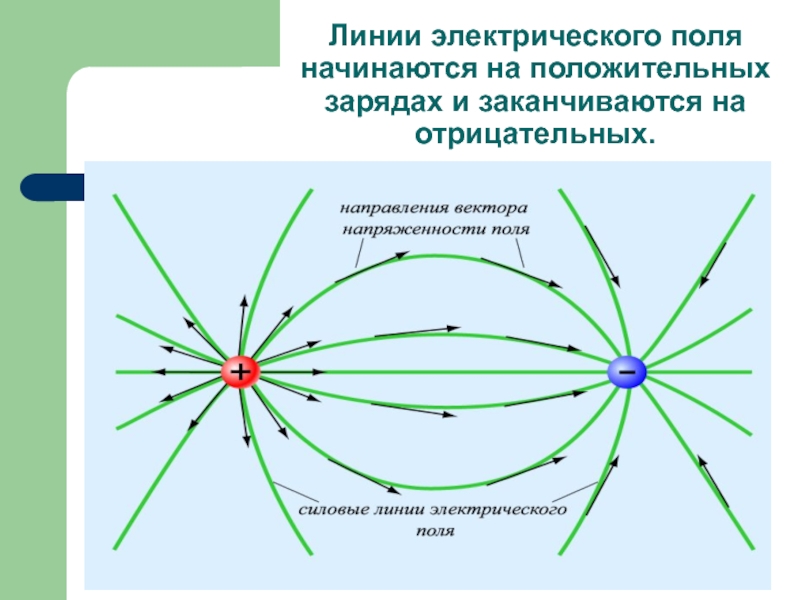 Линии электрического поля начинаются на положительных зарядах и заканчиваются на отрицательных.

направления вектора напряженности поля

+

−

силовые линии электрического поля